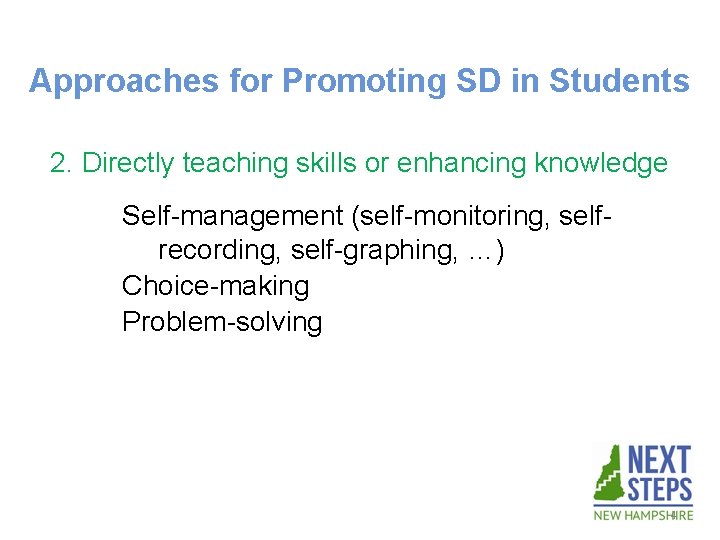 Approaches for Promoting SD in Students

2. Directly teaching skills or enhancing knowledge

Self-management (self-monitoring, self-recording, self-graphing, …)
Choice-making
Problem-solving

NEXT STEPS
NEW HAMPSHIRE